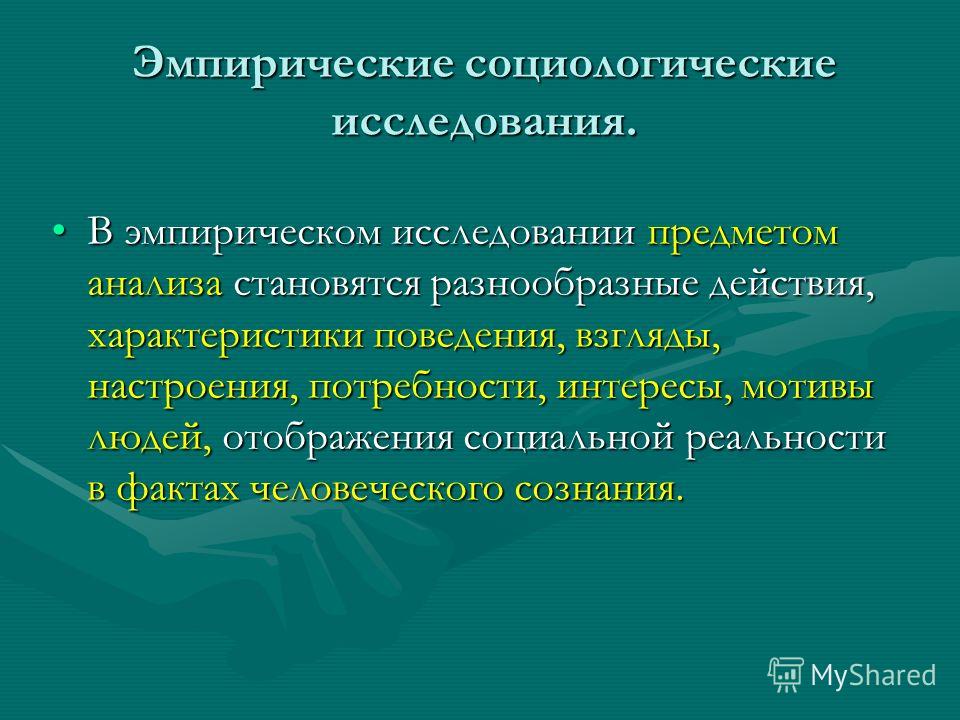 Эмпирические социологические исследования.

• В эмпирическом исследовании предметом анализа становятся разнообразные действия, характеристики поведения, взгляды, настроения, потребности, интересы, мотивы людей, отображения социальной реальности в фактах человеческого сознания.

MyShared